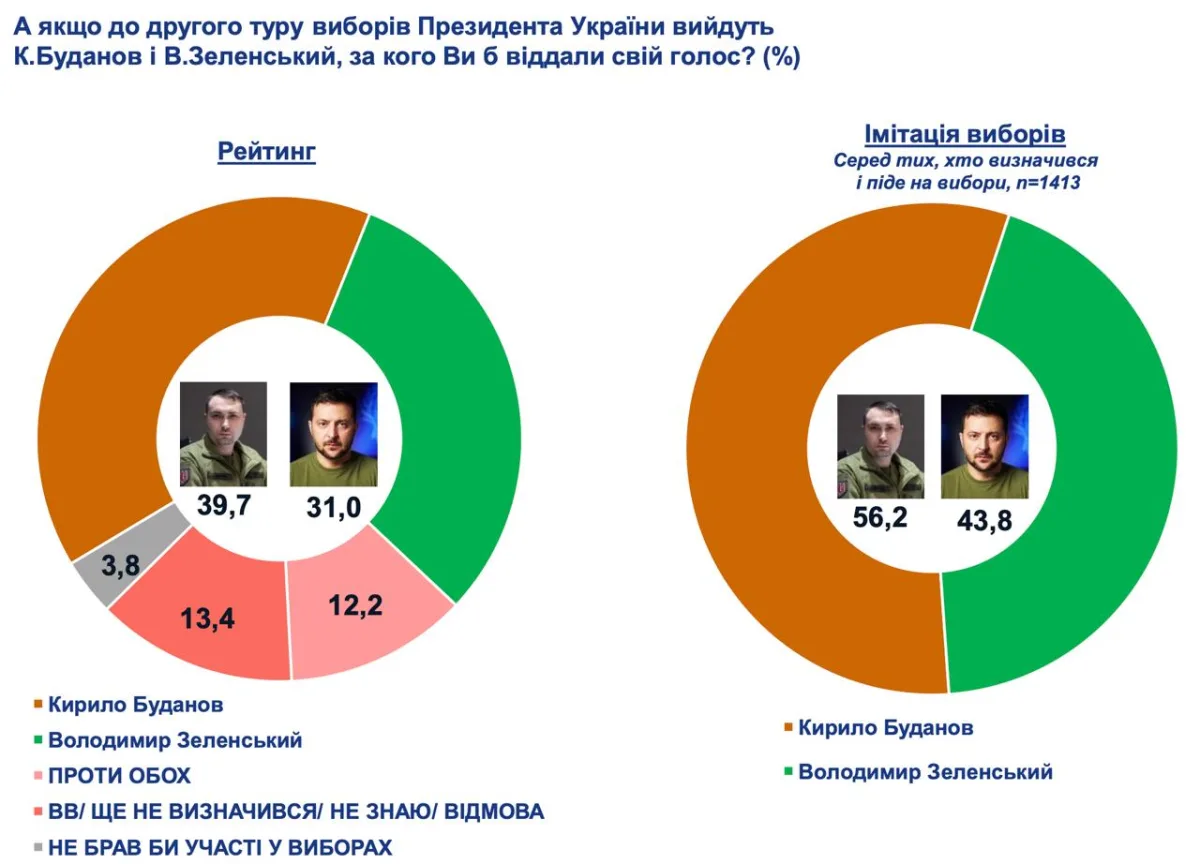 А якщо до другого туру виборів Президента України вийдуть К.Буданов і В.Зеленський, за кого Ви б віддали свій голос? (%)

Рейтинг

39,7
31,0
3,8
13,4
12,2

Кирило Буданов
Володимир Зеленський
ПРОТИ ОБОХ
ВВ/ ЩЕ НЕ ВИЗНАЧИВСЯ/ НЕ ЗНАЮ/ ВІДМОВА
НЕ БРАВ БИ УЧАСТІ У ВИБОРАХ

Імітація виборів
Серед тих, хто визначився і піде на вибори, n=1413

56,2
43,8

Кирило Буданов
Володимир Зеленський